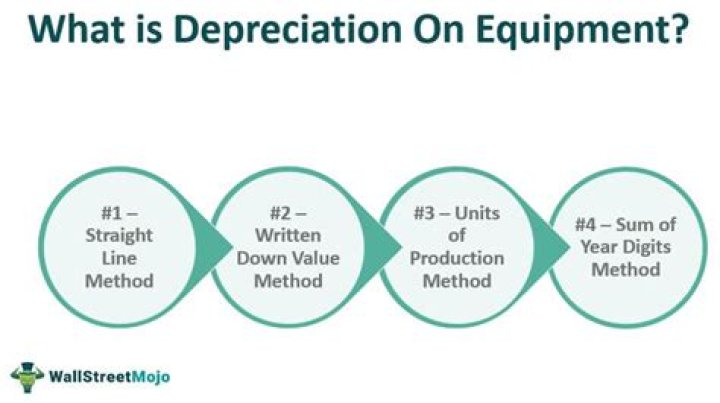 What is Depreciation On Equipment?

#1 – Straight Line Method

#2 – Written Down Value Method

#3 – Units of Production Method

#4 – Sum of Year Digits Method

WallStreetMojo